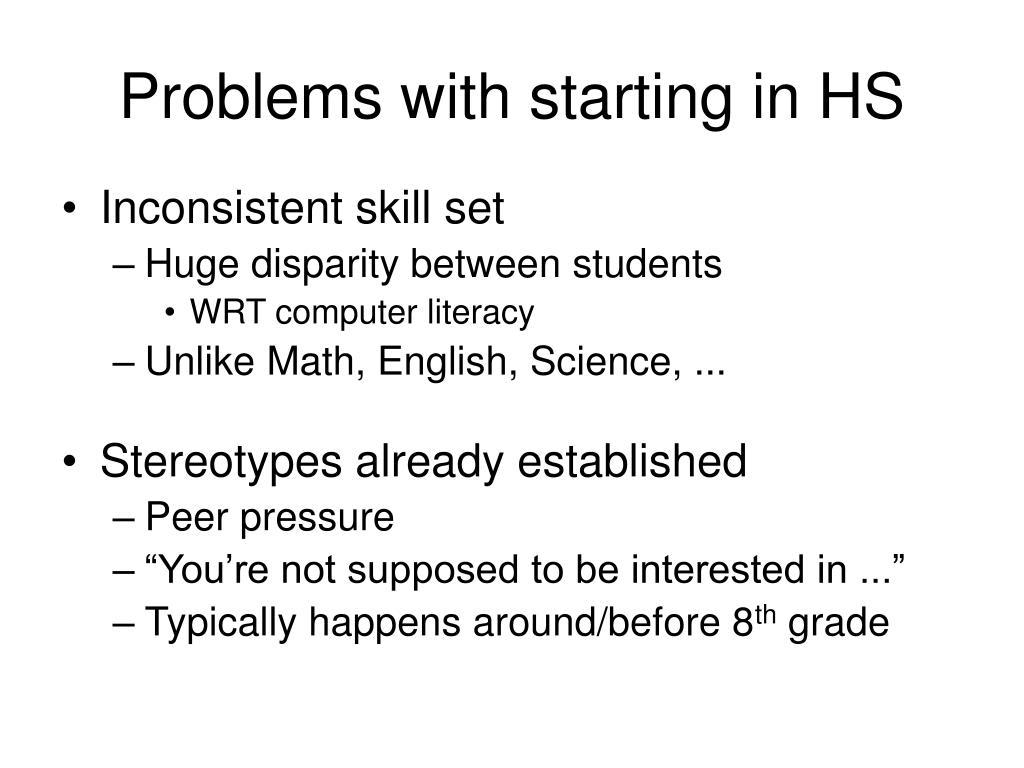 Problems with starting in HS

• Inconsistent skill set
– Huge disparity between students
• WRT computer literacy
– Unlike Math, English, Science, ...

• Stereotypes already established
– Peer pressure
– “You’re not supposed to be interested in ...”
– Typically happens around/before 8$^{th}$ grade